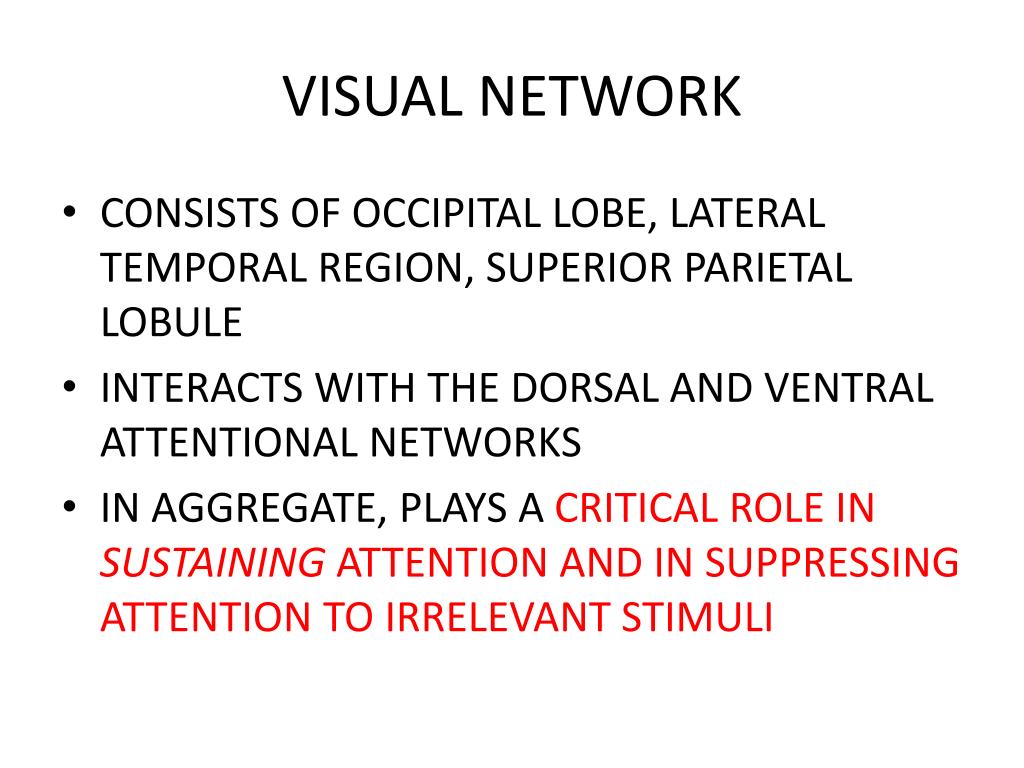 VISUAL NETWORK

• CONSISTS OF OCCIPITAL LOBE, LATERAL TEMPORAL REGION, SUPERIOR PARIETAL LOBULE
• INTERACTS WITH THE DORSAL AND VENTRAL ATTENTIONAL NETWORKS
• IN AGGREGATE, PLAYS A CRITICAL ROLE IN SUSTAINING ATTENTION AND IN SUPPRESSING ATTENTION TO IRRELEVANT STIMULI